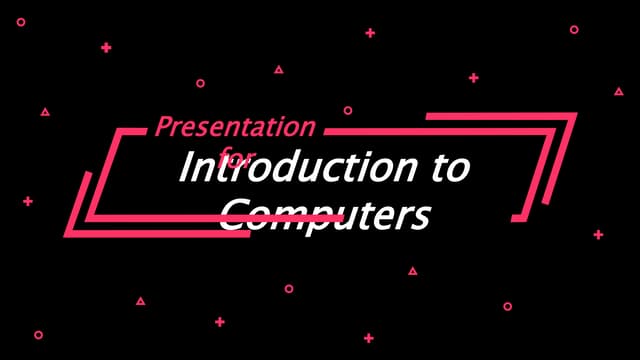 Presentation for
Introduction to Computers